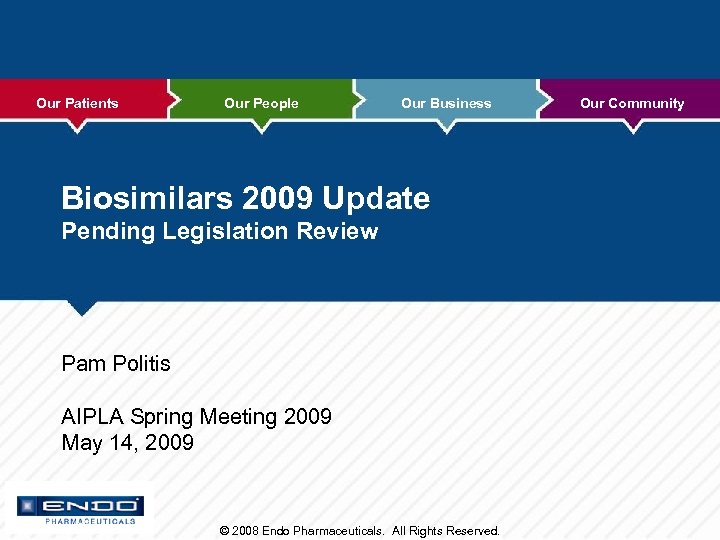 Our Patients Our People Our Business Our Community

Biosimilars 2009 Update
Pending Legislation Review

Pam Politis

AIPLA Spring Meeting 2009
May 14, 2009

ENDO
PHARMACEUTICALS

© 2008 Endo Pharmaceuticals. All Rights Reserved.